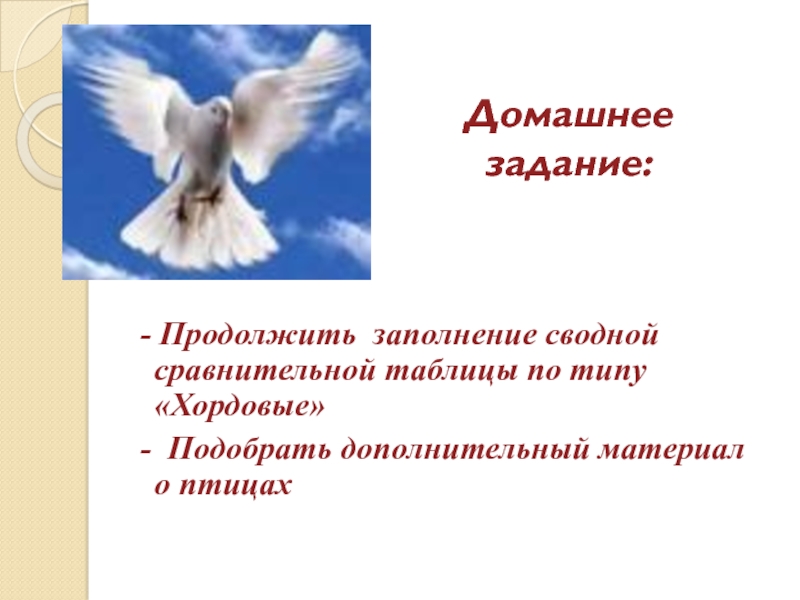 Домашнее задание:

- Продолжить заполнение сводной сравнительной таблицы по типу «Хордовые»

- Подобрать дополнительный материал о птицах